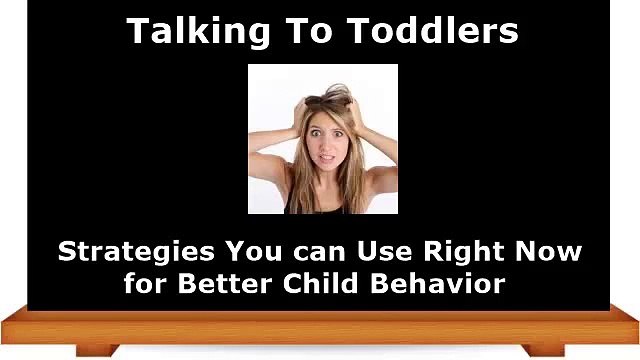 Talking To Toddlers

Strategies You can Use Right Now for Better Child Behavior